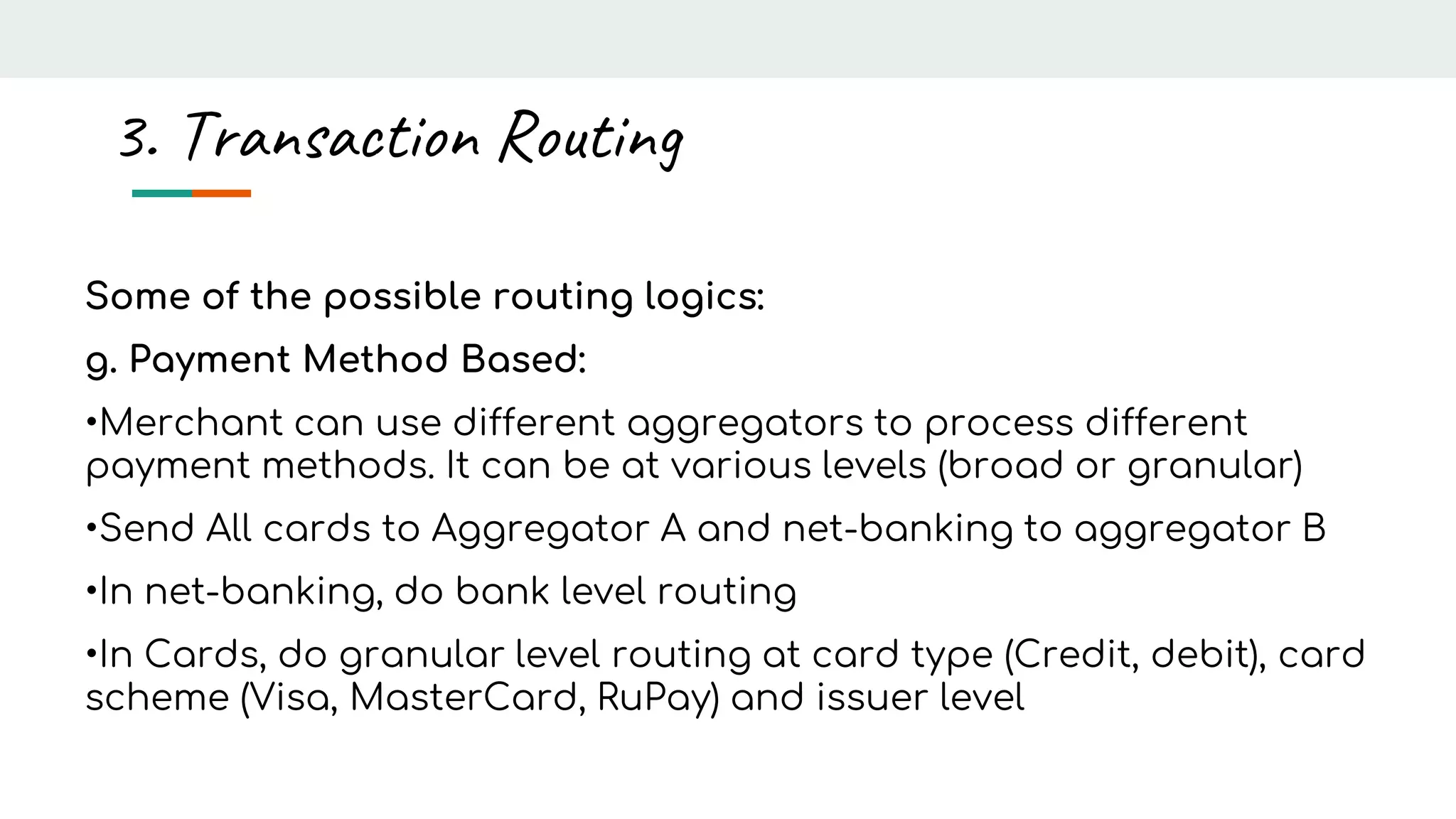 3. Transaction Routing

Some of the possible routing logics:

g. Payment Method Based:

•Merchant can use different aggregators to process different payment methods. It can be at various levels (broad or granular)

•Send All cards to Aggregator A and net-banking to aggregator B

•In net-banking, do bank level routing

•In Cards, do granular level routing at card type (Credit, debit), card scheme (Visa, MasterCard, RuPay) and issuer level